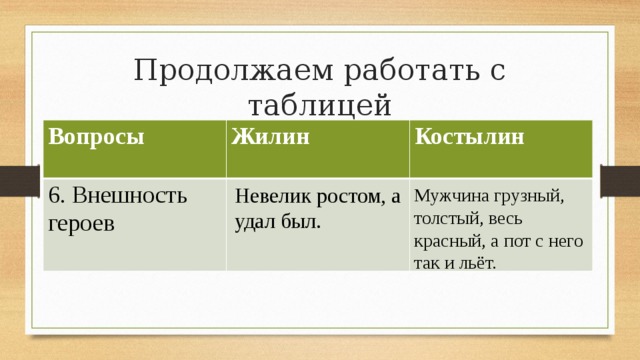 Продолжаем работать с таблицей

| Вопросы | Жилин | Костылин |
|---|---|---|
| 6. Внешность героев | Невелик ростом, а удал был. | Мужчина грузный, толстый, весь красный, а пот с него так и льёт. |